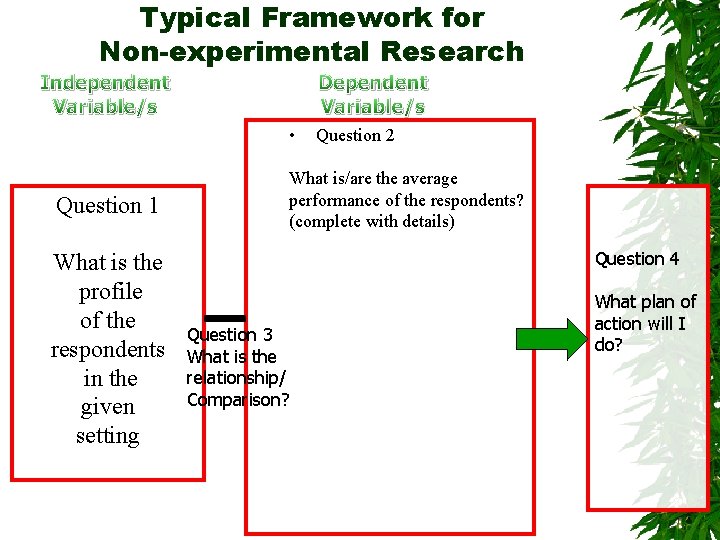 Typical Framework for Non-experimental Research

Independent Variable/s

Dependent Variable/s

Question 1

What is the profile of the respondents in the given setting

• Question 2

What is/are the average performance of the respondents? (complete with details)

Question 3 What is the relationship/ Comparison?

Question 4

What plan of action will I do?